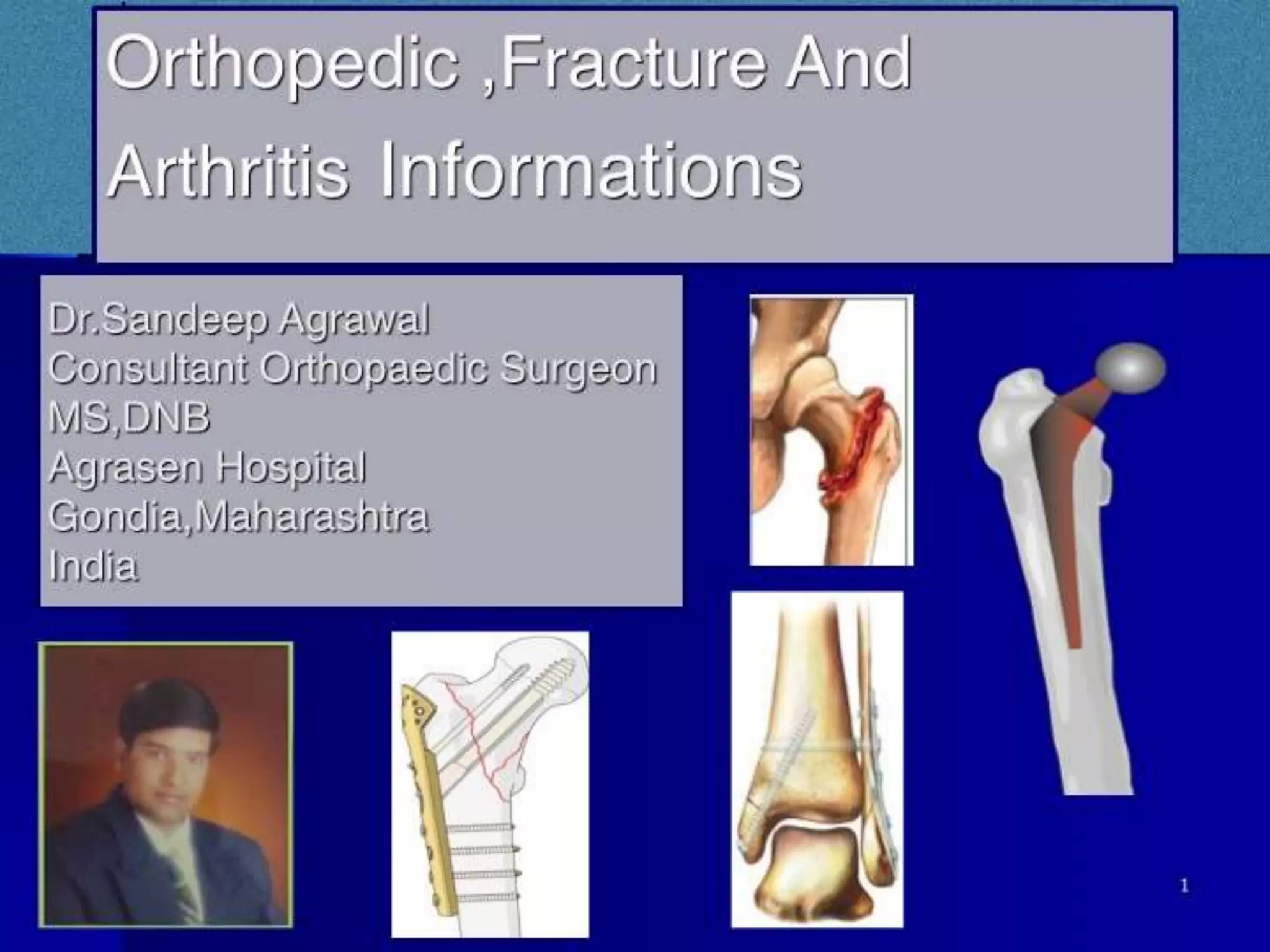 Orthopedic ,Fracture And Arthritis Informations

Dr.Sandeep Agrawal
Consultant Orthopaedic Surgeon
MS,DNB
Agrasen Hospital
Gondia,Maharashtra
India

1